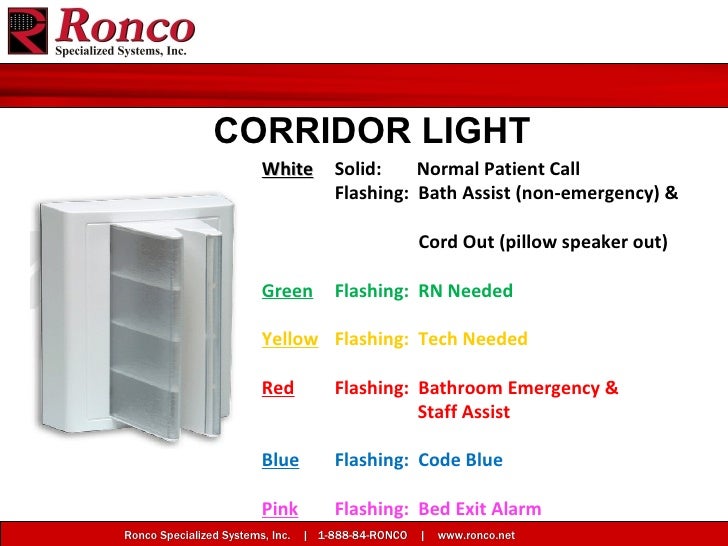 Ronco
Specialized Systems, Inc.

CORRIDOR LIGHT

White Solid: Normal Patient Call
Flashing: Bath Assist (non-emergency) &

Cord Out (pillow speaker out)

Green Flashing: RN Needed

Yellow Flashing: Tech Needed

Red Flashing: Bathroom Emergency & Staff Assist

Blue Flashing: Code Blue

Pink Flashing: Bed Exit Alarm

Ronco Specialized Systems, Inc. | 1-888-84-RONCO | www.ronco.net